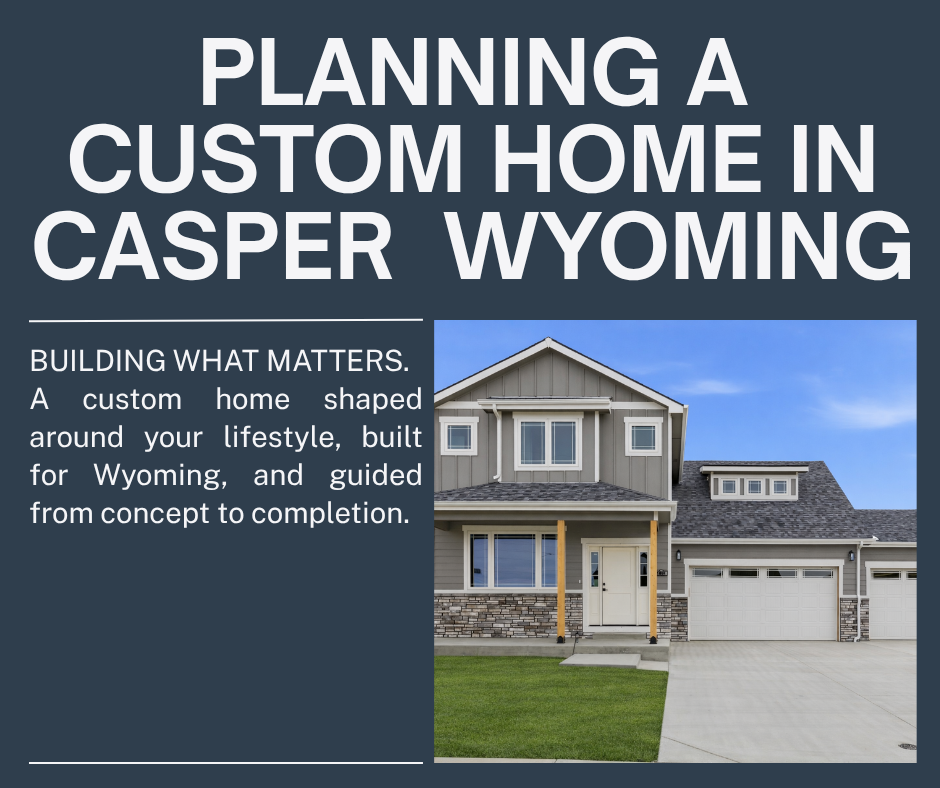 PLANNING A CUSTOM HOME IN CASPER WYOMING

BUILDING WHAT MATTERS.
A custom home shaped around your lifestyle, built for Wyoming, and guided from concept to completion.